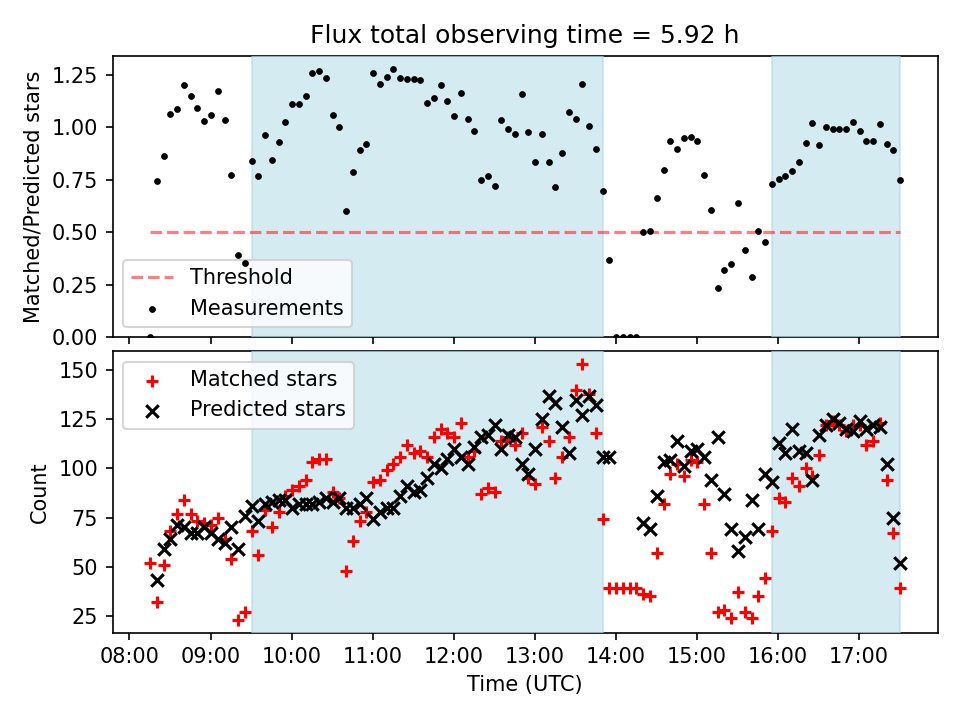 Flux total observing time = 5.92 h

Matched/Predicted stars

1.25
1.00
0.75
0.50
0.25
0.00

Threshold
Measurements

Count

150
125
100
75
50
25

Matched stars
Predicted stars

08:00
09:00
10:00
11:00
12:00
13:00
14:00
15:00
16:00
17:00

Time (UTC)